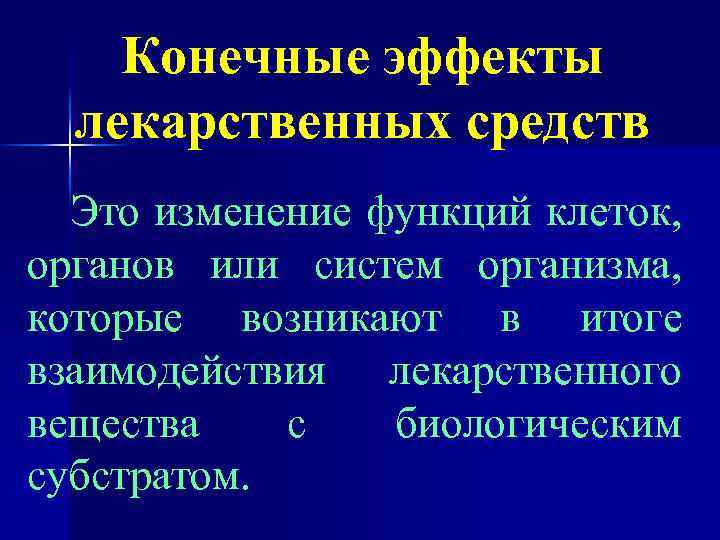 Конечные эффекты лекарственных средств

Это изменение функций клеток, органов или систем организма, которые возникают в итоге взаимодействия лекарственного вещества с биологическим субстратом.